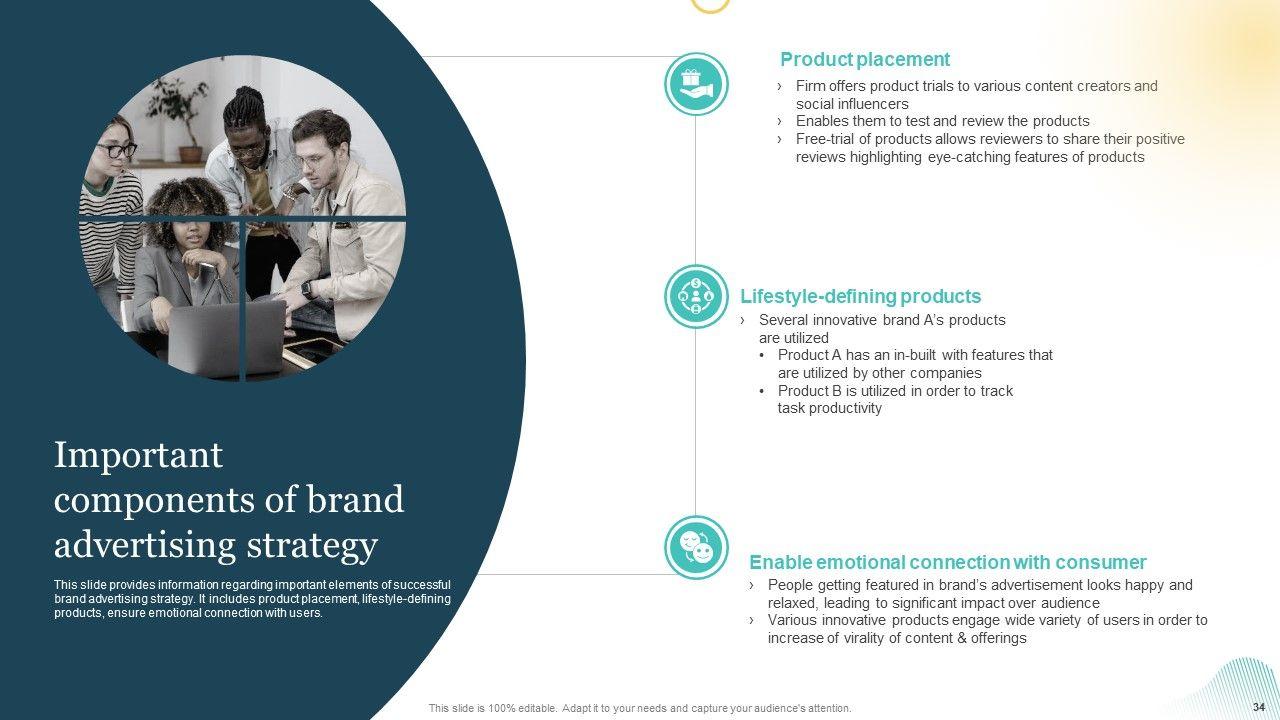 Important components of brand advertising strategy

This slide provides information regarding important elements of successful brand advertising strategy. It includes product placement, lifestyle-defining products, ensure emotional connection with users.

Product placement
› Firm offers product trials to various content creators and social influencers
› Enables them to test and review the products
› Free-trial of products allows reviewers to share their positive reviews highlighting eye-catching features of products

Lifestyle-defining products
› Several innovative brand A's products are utilized
• Product A has an in-built with features that are utilized by other companies
• Product B is utilized in order to track task productivity

Enable emotional connection with consumer
› People getting featured in brand's advertisement looks happy and relaxed, leading to significant impact over audience
› Various innovative products engage wide variety of users in order to increase of virality of content & offerings

This slide is 100% editable. Adapt it to your needs and capture your audience's attention.

34